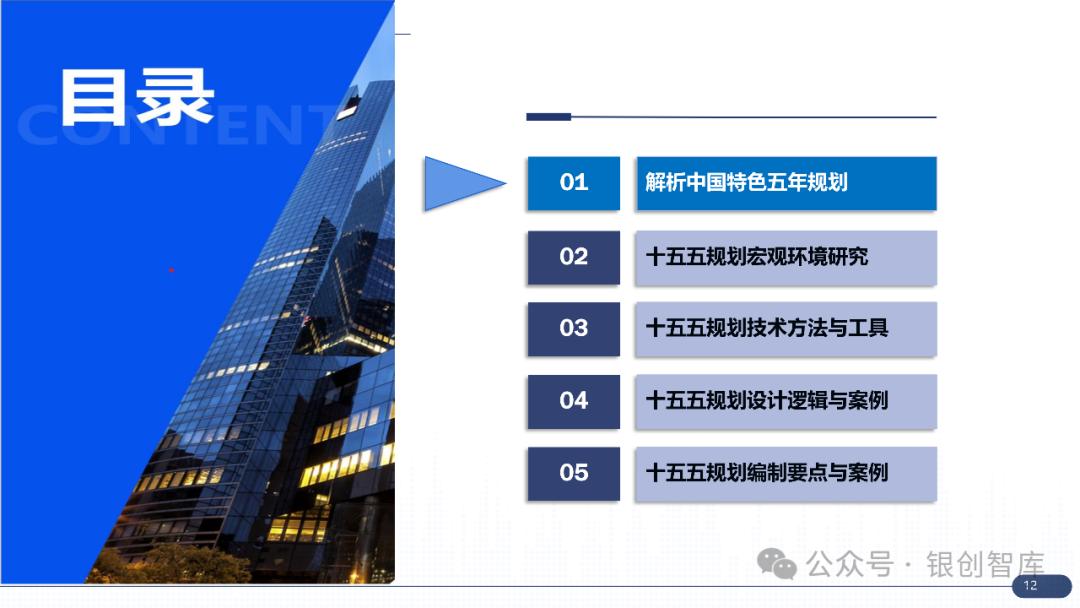 目录
CONTENT

01 解析中国特色五年规划

02 十五五规划宏观环境研究

03 十五五规划技术方法与工具

04 十五五规划设计逻辑与案例

05 十五五规划编制要点与案例

公众号 · 银创智库

12